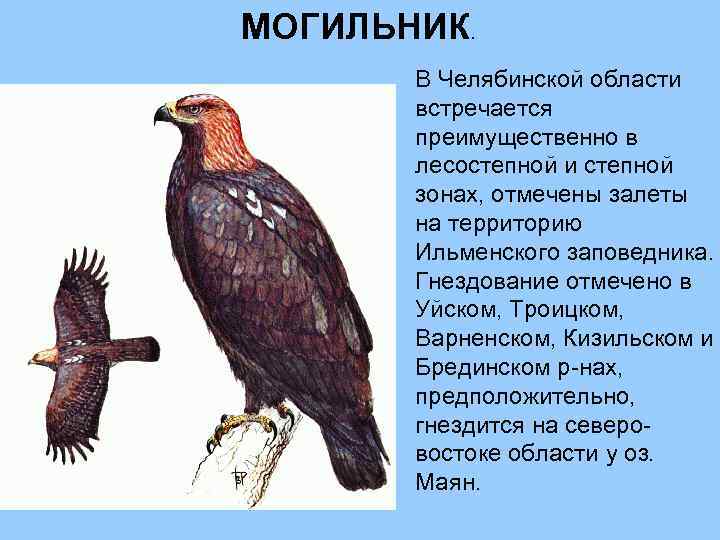 МОГИЛЬНИК.

В Челябинской области встречается преимущественно в лесостепной и степной зонах, отмечены залеты на территорию Ильменского заповедника. Гнездование отмечено в Уйском, Троицком, Варненском, Кизильском и Брединском р-нах, предположительно, гнездится на северо-востоке области у оз. Маян.